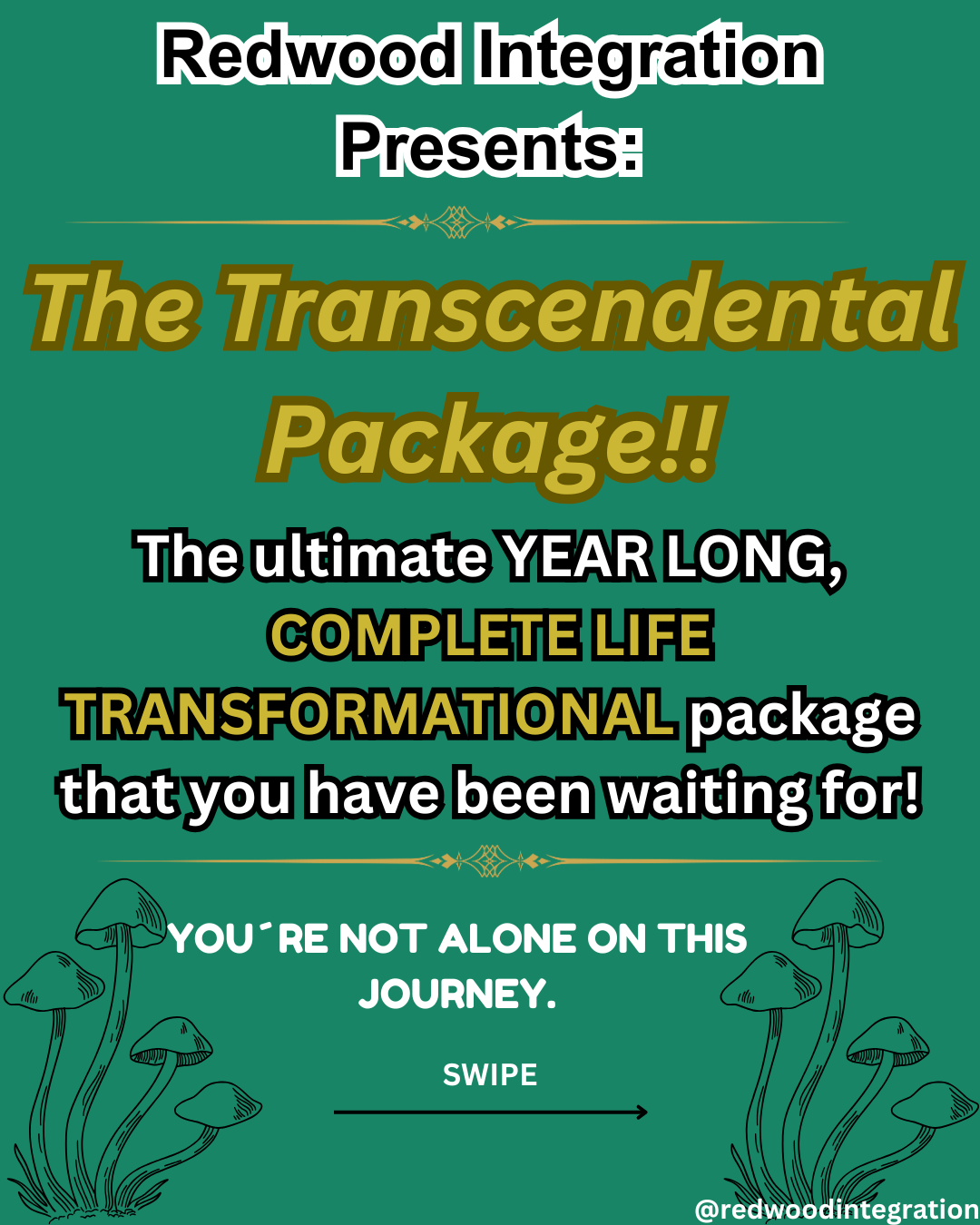 Redwood Integration Presents:

The Transcendental Package!!

The ultimate YEAR LONG, COMPLETE LIFE TRANSFORMATIONAL package that you have been waiting for!

YOU´RE NOT ALONE ON THIS JOURNEY.

SWIPE

@redwoodintegration